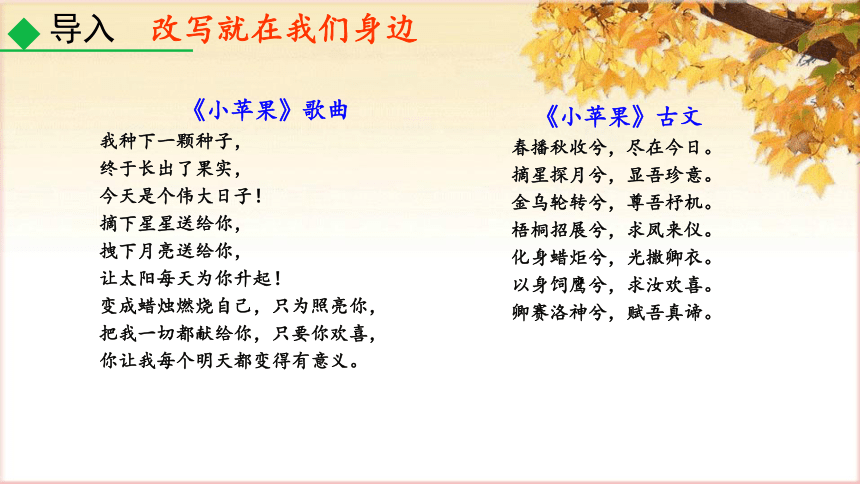 导入 改写就在我们身边

《小苹果》歌曲

我种下一颗种子，
终于长出了果实，
今天是个伟大日子！
摘下星星送给你，
拽下月亮送给你，
让太阳每天为你升起！
变成蜡烛燃烧自己，只为照亮你，
把我一切都献给你，只要你欢喜，
你让我每个明天都变得有意义。

《小苹果》古文

春播秋收兮，尽在今日。
摘星探月兮，显吾珍意。
金乌轮转兮，尊吾杼机。
梧桐招展兮，求凤来仪。
化身蜡炬兮，光撒卿衣。
以身饲鹰兮，求汝欢喜。
卿赛洛神兮，赋吾真谛。